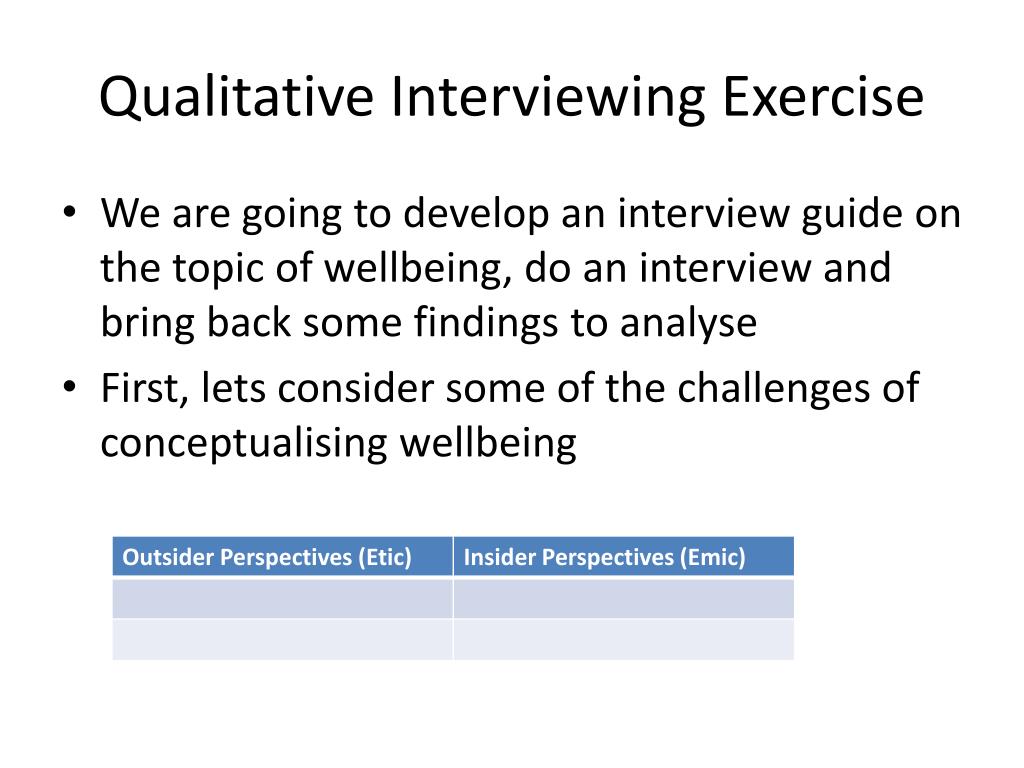 Qualitative Interviewing Exercise

• We are going to develop an interview guide on the topic of wellbeing, do an interview and bring back some findings to analyse
• First, lets consider some of the challenges of conceptualising wellbeing

| Outsider Perspectives (Etic) | Insider Perspectives (Emic) |
|---|---|
| | |
| | |